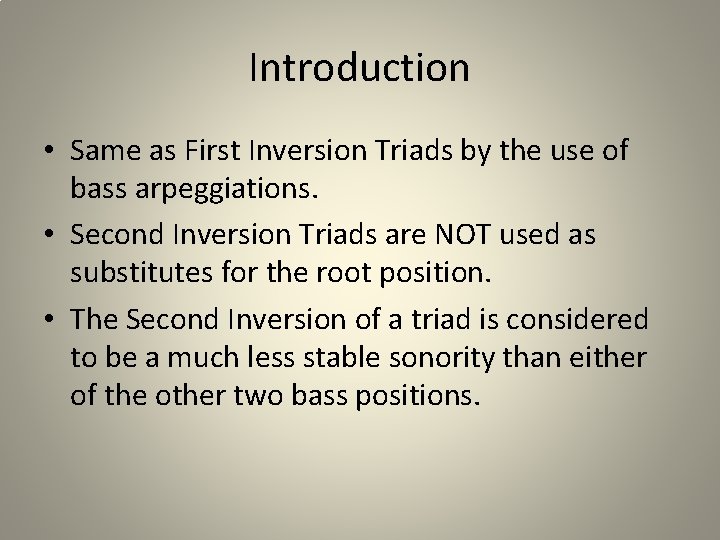 Introduction

• Same as First Inversion Triads by the use of bass arpeggiations.

• Second Inversion Triads are NOT used as substitutes for the root position.

• The Second Inversion of a triad is considered to be a much less stable sonority than either of the other two bass positions.